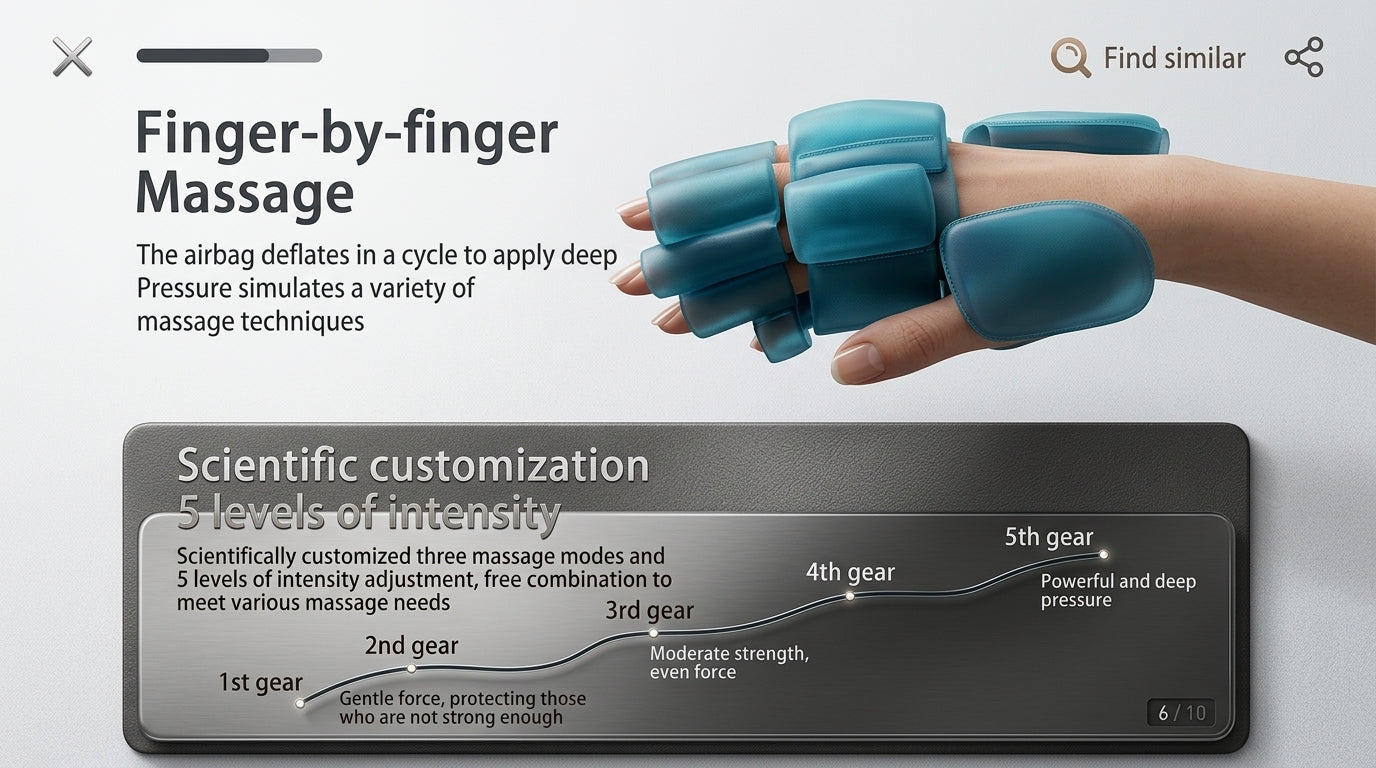 Find similar

Finger-by-finger Massage

The airbag deflates in a cycle to apply deep Pressure simulates a variety of massage techniques

Scientific customization
5 levels of intensity

Scientifically customized three massage modes and 5 levels of intensity adjustment, free combination to meet various massage needs

1st gear
Gentle force, protecting those who are not strong enough

2nd gear

3rd gear
Moderate strength, even force

4th gear

5th gear
Powerful and deep pressure

6 / 10